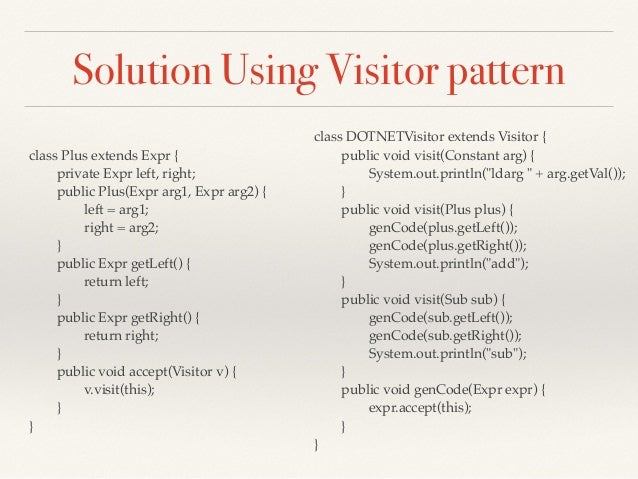 Solution Using Visitor pattern

class Plus extends Expr {
    private Expr left, right;
    public Plus(Expr arg1, Expr arg2) {
        left = arg1;
        right = arg2;
    }
    public Expr getLeft() {
        return left;
    }
    public Expr getRight() {
        return right;
    }
    public void accept(Visitor v) {
        v.visit(this);
    }
}

class DOTNETVisitor extends Visitor {
    public void visit(Constant arg) {
        System.out.println("ldarg " + arg.getVal());
    }
    public void visit(Plus plus) {
        genCode(plus.getLeft());
        genCode(plus.getRight());
        System.out.println("add");
    }
    public void visit(Sub sub) {
        genCode(sub.getLeft());
        genCode(sub.getRight());
        System.out.println("sub");
    }
    public void genCode(Expr expr) {
        expr.accept(this);
    }
}